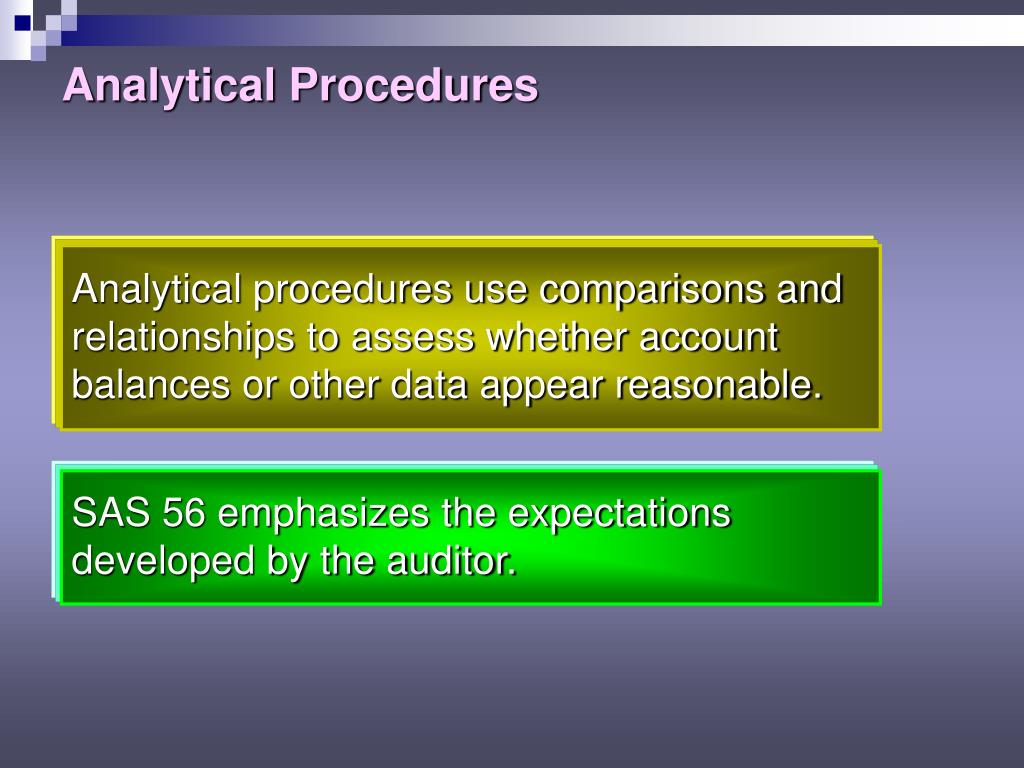 Analytical Procedures

Analytical procedures use comparisons and relationships to assess whether account balances or other data appear reasonable.

SAS 56 emphasizes the expectations developed by the auditor.